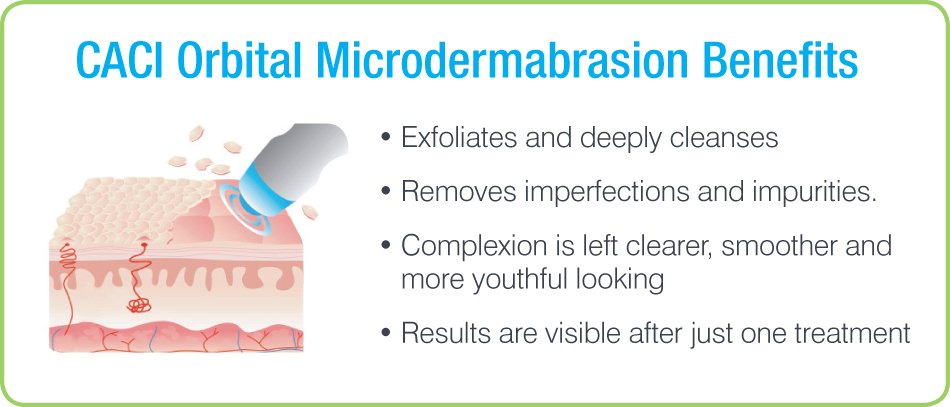 CACI Orbital Microdermabrasion Benefits

• Exfoliates and deeply cleanses

• Removes imperfections and impurities.

• Complexion is left clearer, smoother and more youthful looking

• Results are visible after just one treatment